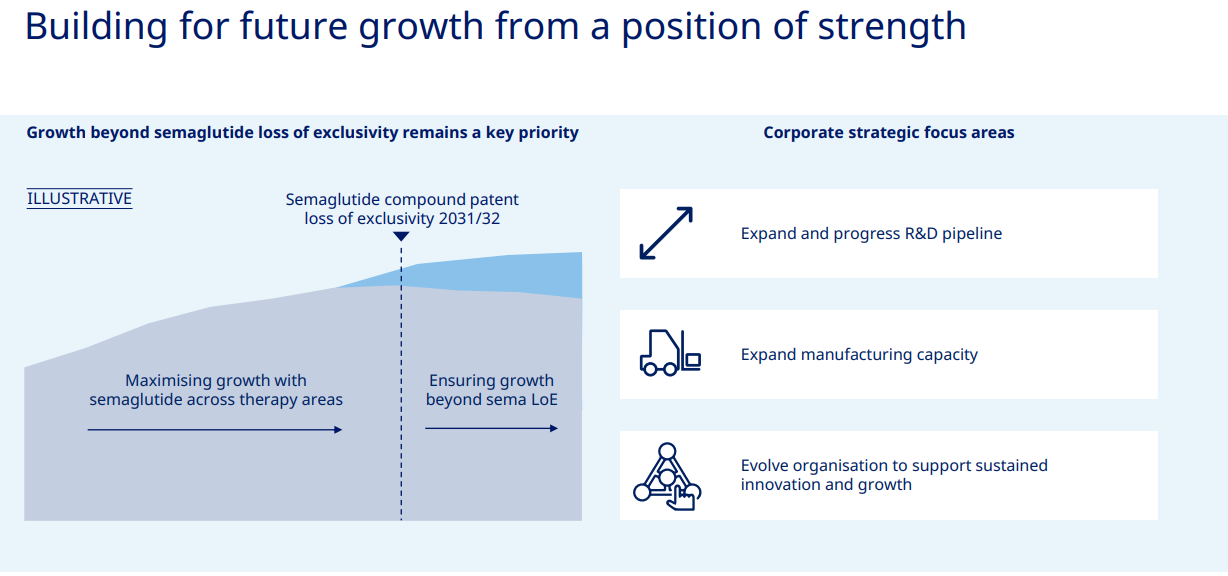 Building for future growth from a position of strength

Growth beyond semaglutide loss of exclusivity remains a key priority

ILLUSTRATIVE

Semaglutide compound patent loss of exclusivity 2031/32

Maximising growth with semaglutide across therapy areas

Ensuring growth beyond sema LoE

Corporate strategic focus areas

Expand and progress R&D pipeline

Expand manufacturing capacity

Evolve organisation to support sustained innovation and growth